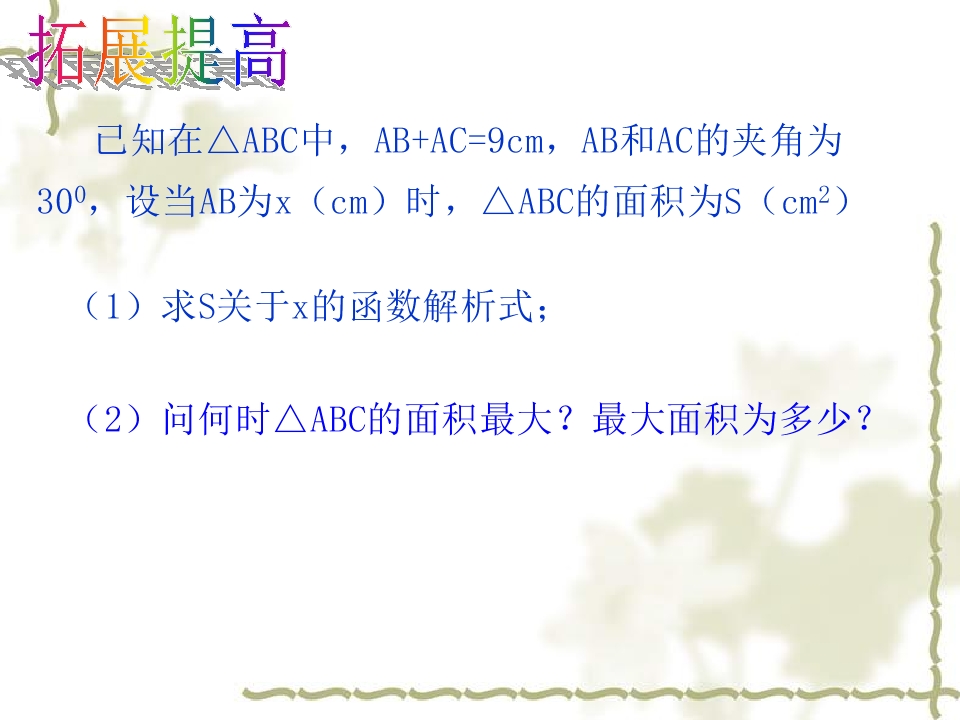 拓展提高

已知在△ABC中，AB+AC=9cm，AB和AC的夹角为$30^0$，设当AB为x（cm）时，△ABC的面积为S（$cm^2$）

（1）求S关于x的函数解析式；

（2）问何时△ABC的面积最大？最大面积为多少？